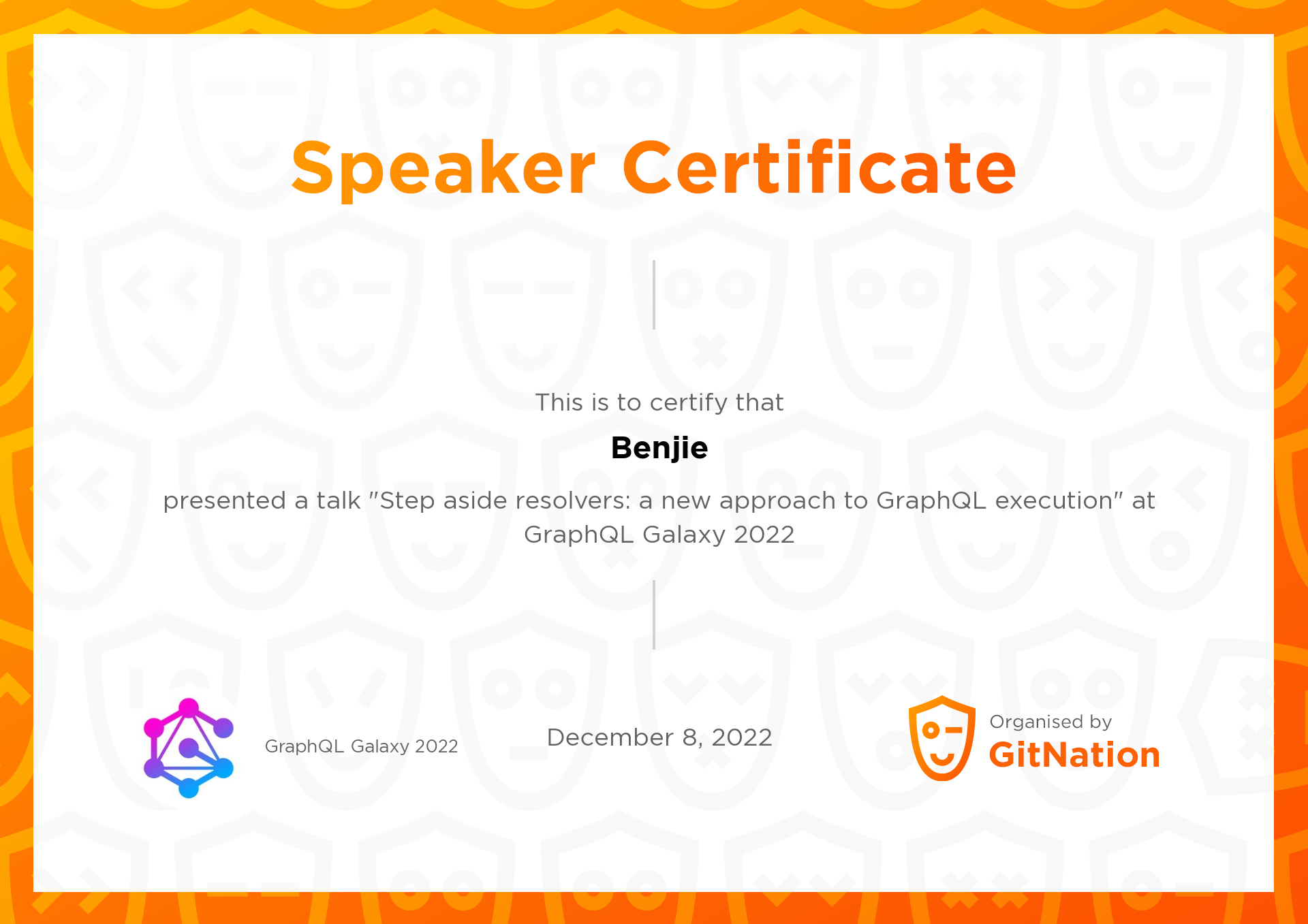 Speaker Certificate

This is to certify that

Benjie

presented a talk "Step aside resolvers: a new approach to GraphQL execution" at GraphQL Galaxy 2022

GraphQL Galaxy 2022

December 8, 2022

Organised by
GitNation